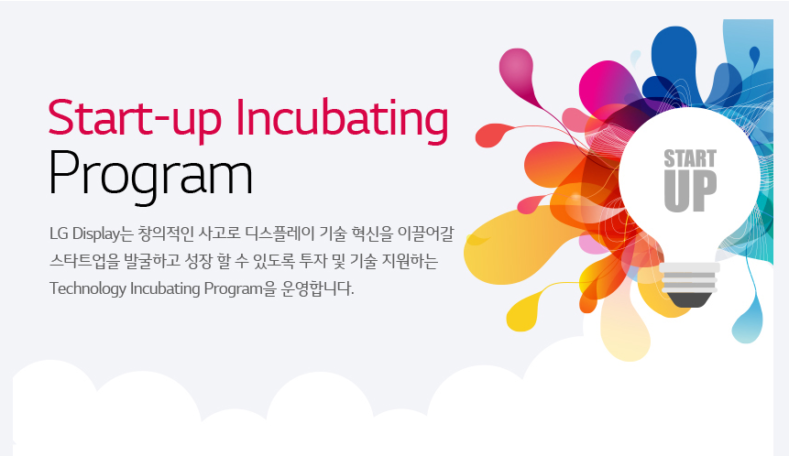 Start-up Incubating Program

LG Display는 창의적인 사고로 디스플레이 기술 혁신을 이끌어갈 스타트업을 발굴하고 성장 할 수 있도록 투자 및 기술 지원하는 Technology Incubating Program을 운영합니다.

START UP